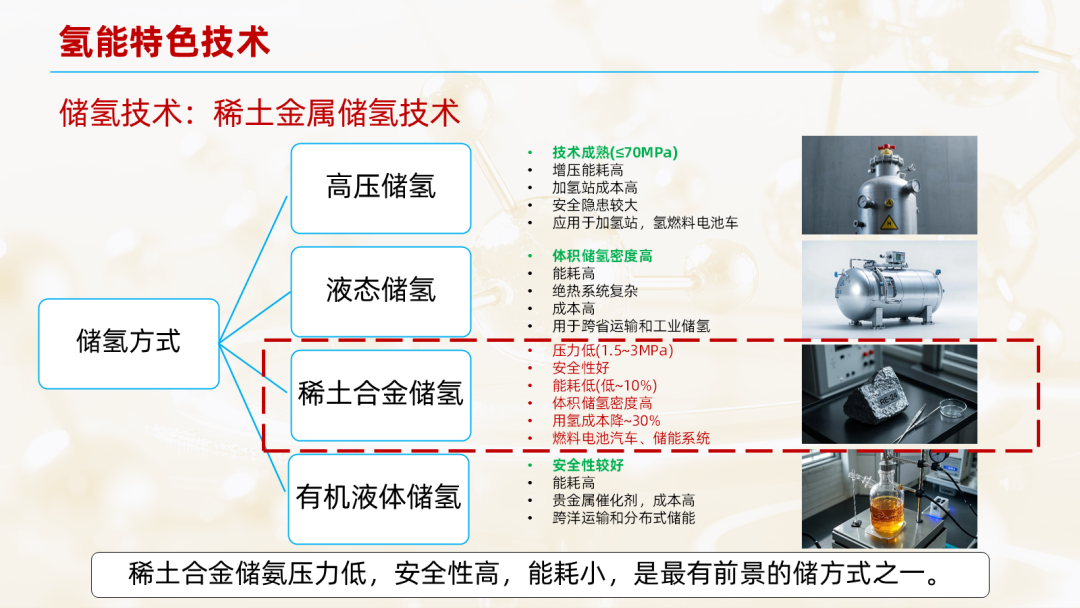 氢能特色技术

储氢技术：稀土金属储氢技术

储氢方式

高压储氢

- 技术成熟(≤70MPa)
- 增压能耗高
- 加氢站成本高
- 安全隐患较大
- 应用于加氢站，氢燃料电池车

液态储氢

- 体积储氢密度高
- 能耗高
- 绝热系统复杂
- 成本高
- 用于跨省运输和工业储氢

稀土合金储氢

- 压力低(1.5~3MPa)
- 安全性好
- 能耗低(低~10%)
- 体积储氢密度高
- 用氢成本降~30%
- 燃料电池汽车、储能系统

有机液体储氢

- 安全性较好
- 能耗高
- 贵金属催化剂，成本高
- 跨洋运输和分布式储能

稀土合金储氨压力低，安全性高，能耗小，是最有前景的储方式之一。